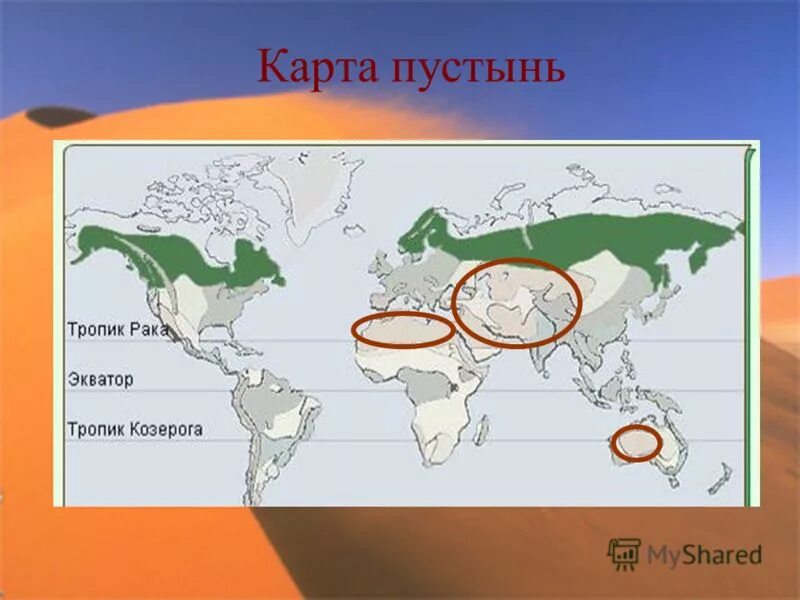 Карта пустынь

Тропик Рака

Экватор

Тропик Козерога

MyShared